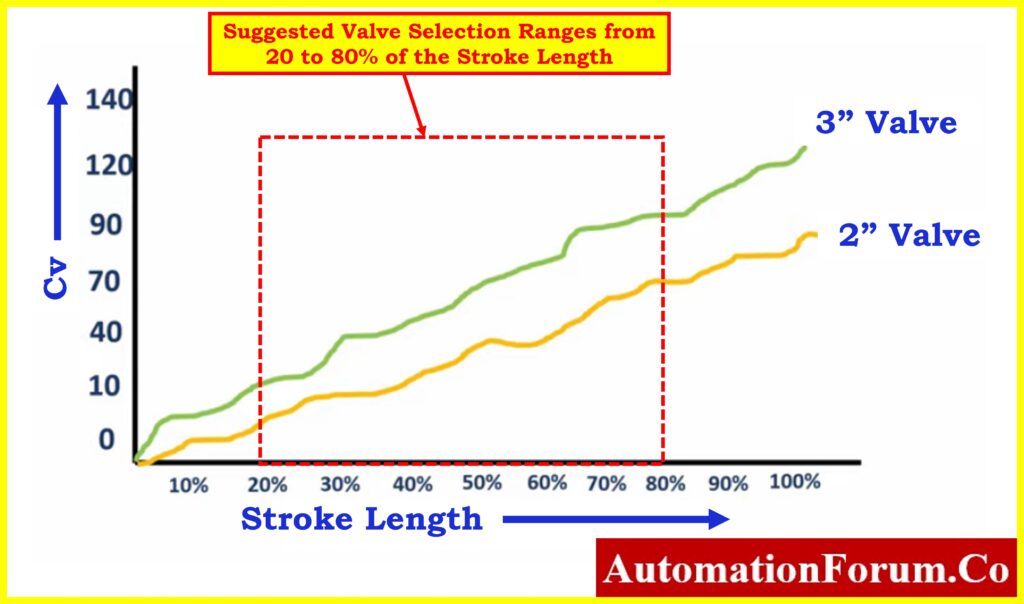 Suggested Valve Selection Ranges from 20 to 80% of the Stroke Length

140
120
90
70
40
10
0

Cv

3” Valve
2” Valve

10% 20% 30% 40% 50% 60% 70% 80% 90% 100%

Stroke Length

AutomationForum.Co